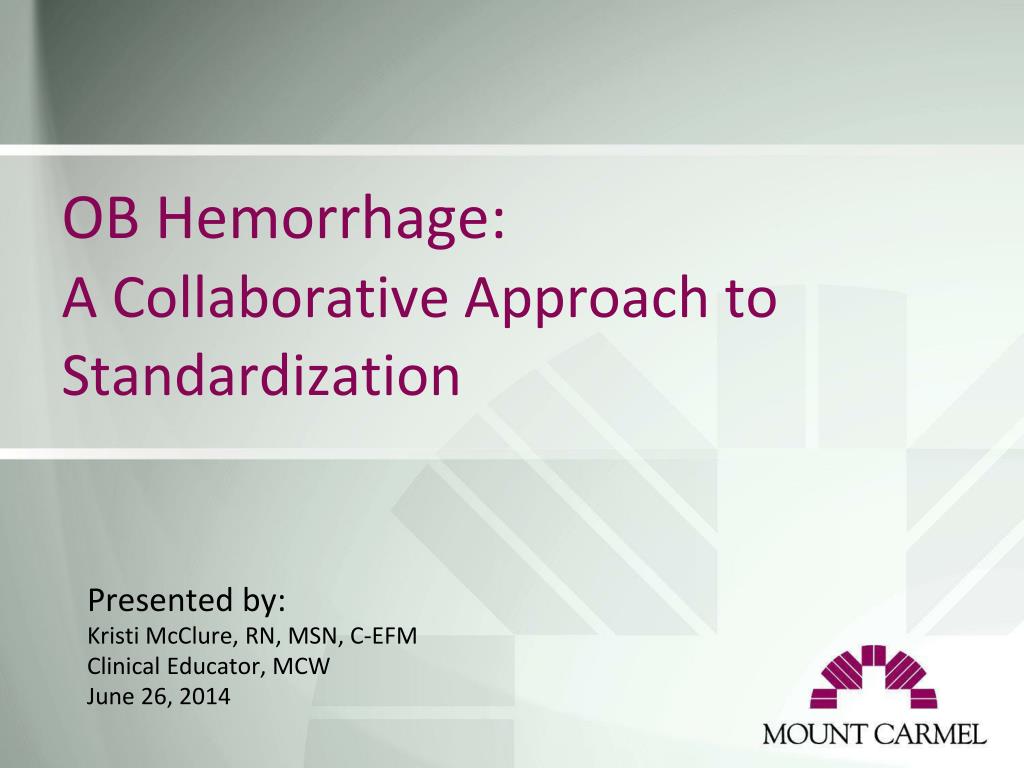 OB Hemorrhage:
A Collaborative Approach to Standardization

Presented by:
Kristi McClure, RN, MSN, C-EFM
Clinical Educator, MCW
June 26, 2014

MOUNT CARMEL